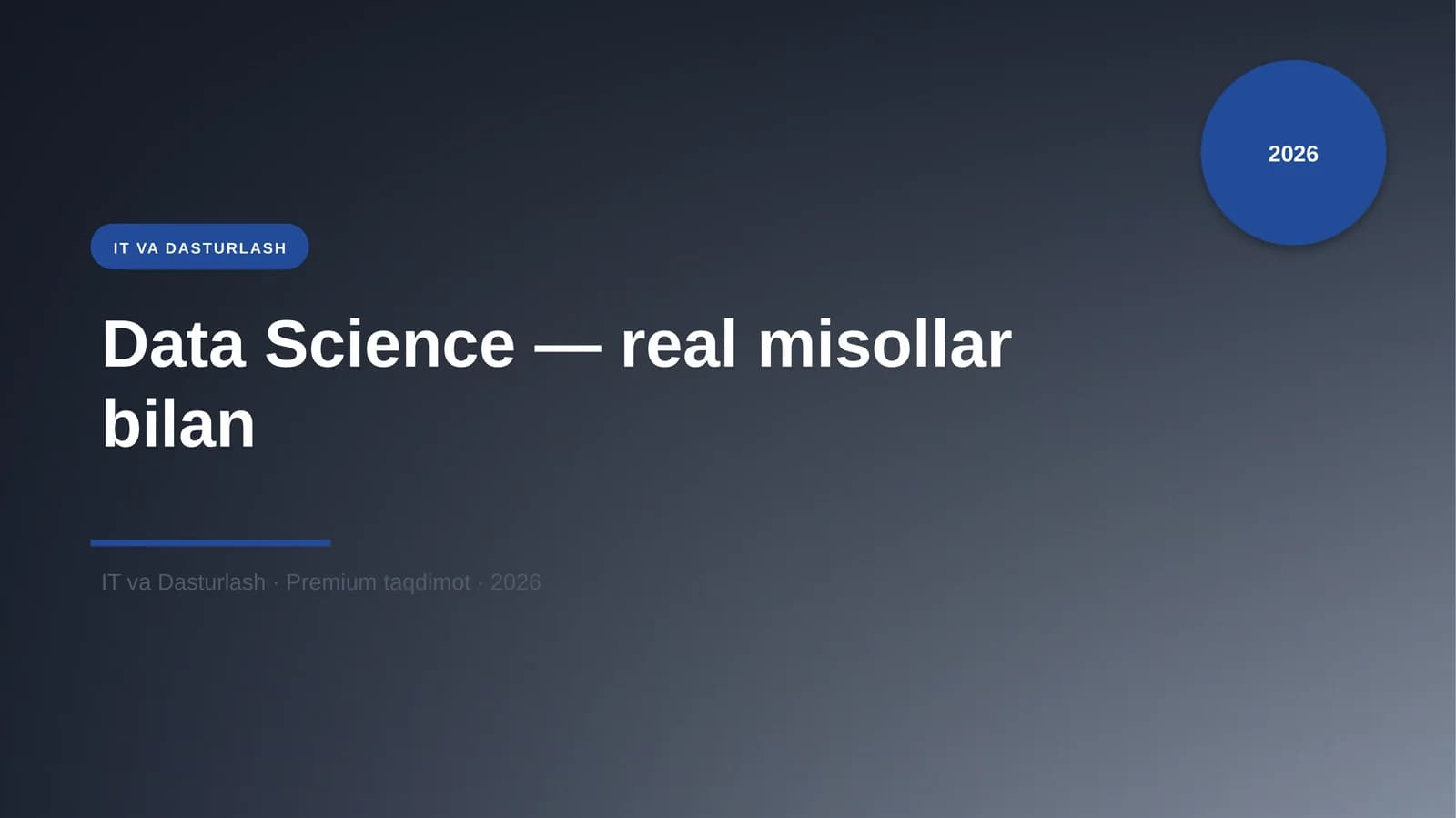 2026

IT VA DASTURLASH

Data Science — real misollar bilan

IT va Dasturlash · Premium taqdimot · 2026